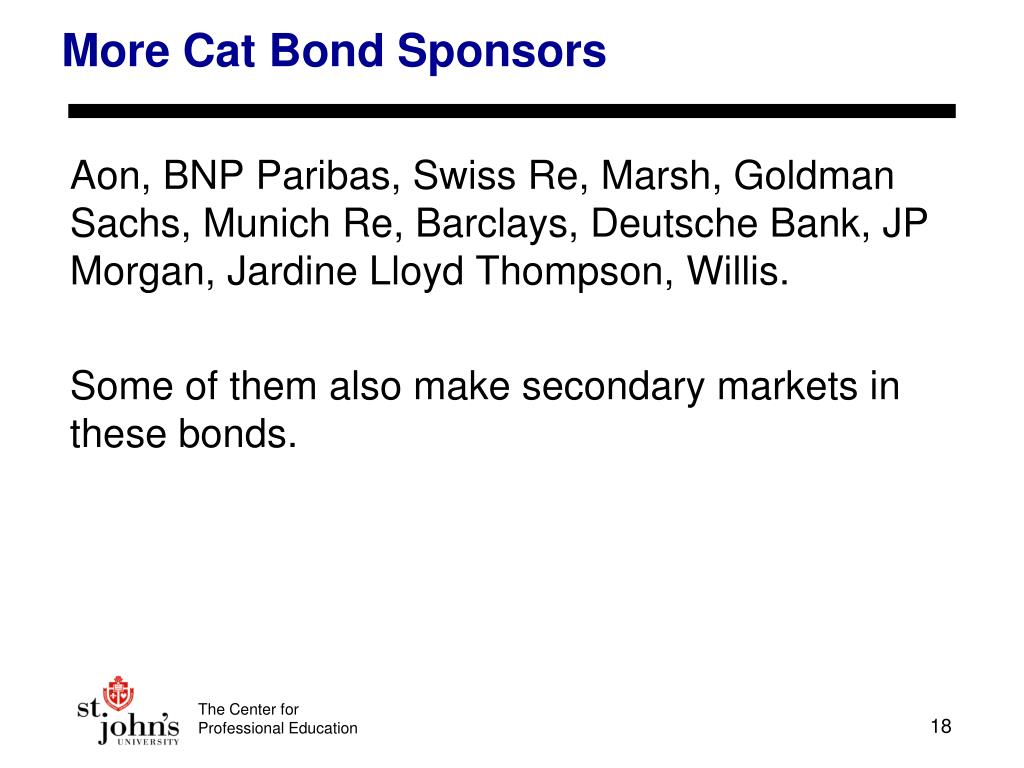 More Cat Bond Sponsors

Aon, BNP Paribas, Swiss Re, Marsh, Goldman Sachs, Munich Re, Barclays, Deutsche Bank, JP Morgan, Jardine Lloyd Thompson, Willis.

Some of them also make secondary markets in these bonds.

st. john's UNIVERSITY

The Center for Professional Education

18